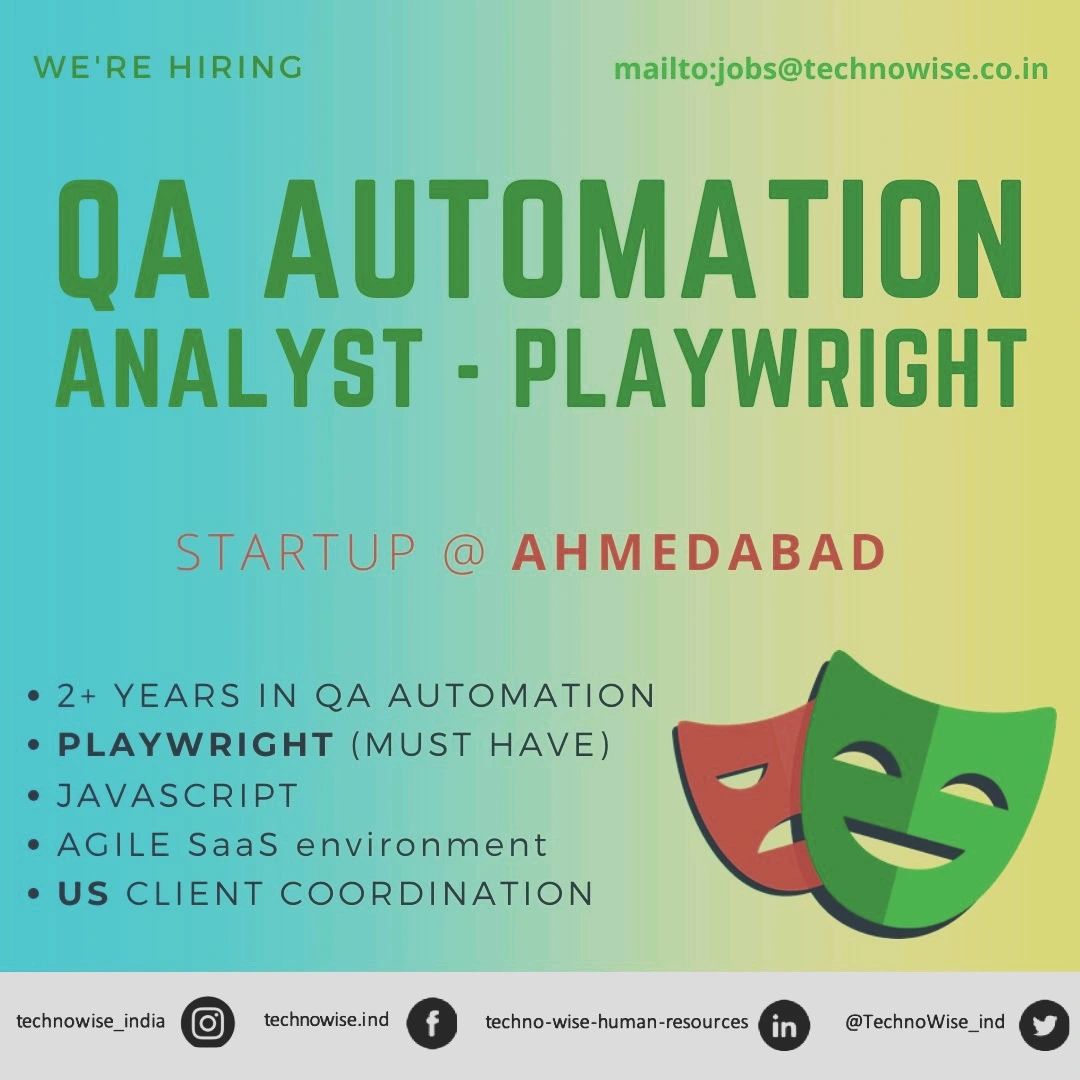 WE'RE HIRING

mailto:jobs@technowise.co.in

QA AUTOMATION ANALYST - PLAYWRIGHT

STARTUP @ AHMEDABAD

• 2+ YEARS IN QA AUTOMATION
• PLAYWRIGHT (MUST HAVE)
• JAVASCRIPT
• AGILE SaaS environment
• US CLIENT COORDINATION

technowise_india technowise.ind techno-wise-human-resources @TechnoWise_ind